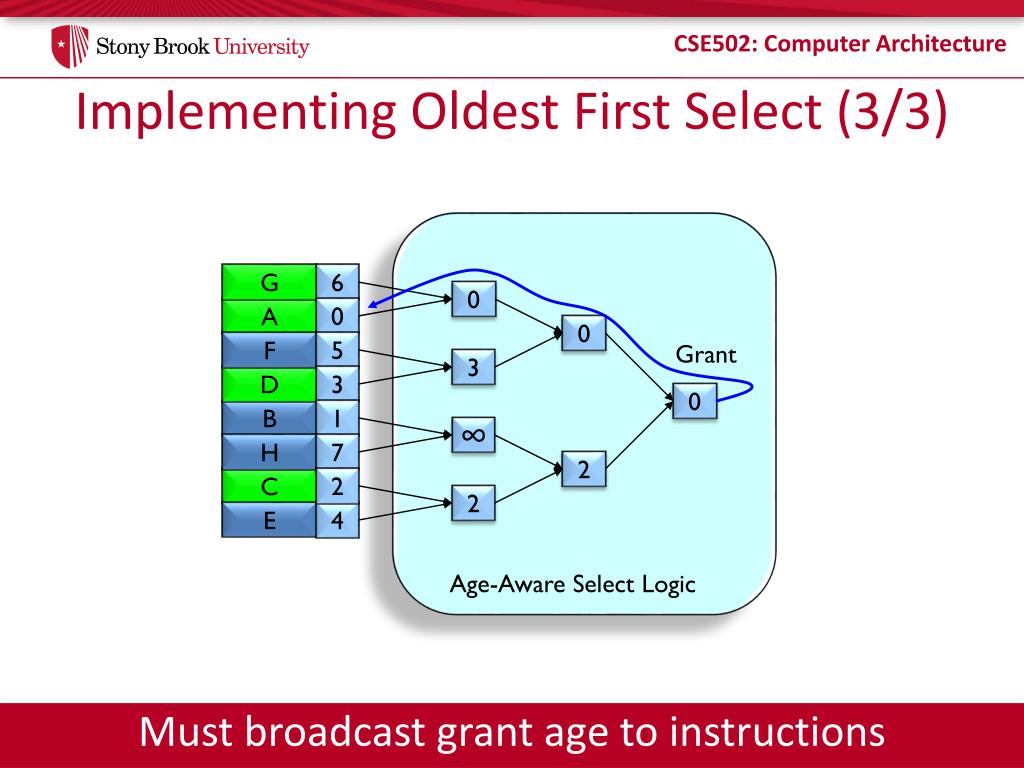 Stony Brook University

CSE502: Computer Architecture

Implementing Oldest First Select (3/3)

| G | 6 |
|---|---|
| A | 0 |
| F | 5 |
| D | 3 |
| B | 1 |
| H | 7 |
| C | 2 |
| E | 4 |

0

3

$\infty$

2

0

2

Grant

0

Age-Aware Select Logic

Must broadcast grant age to instructions